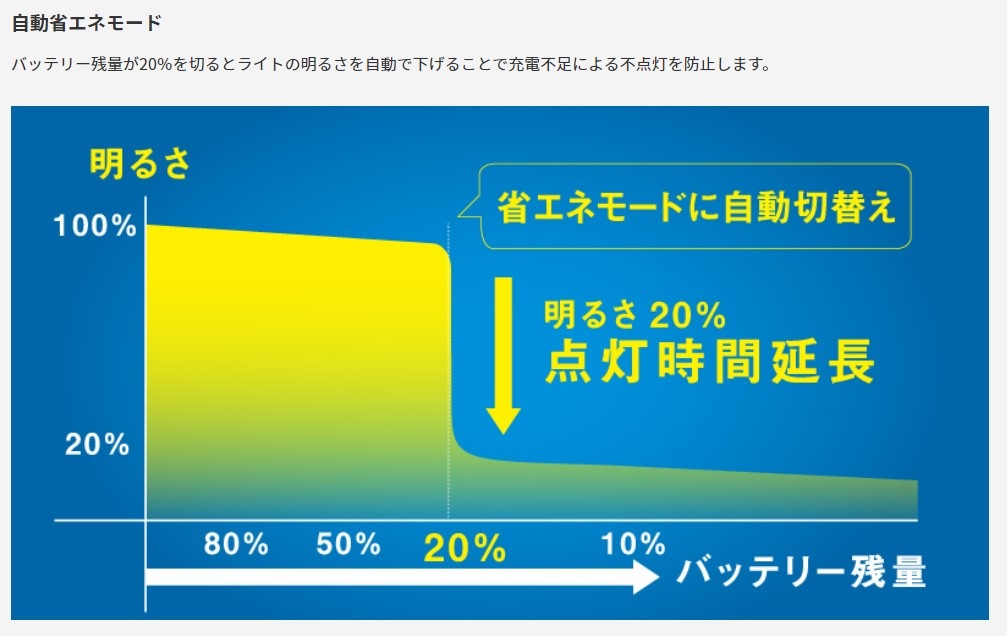 自動省エネモード

バッテリー残量が20%を切るとライトの明るさを自動で下げることで充電不足による不点灯を防止します。

明るさ

100%

20%

省エネモードに自動切替え

明るさ 20%
点灯時間延長

80%

50%

20%

10%

バッテリー残量